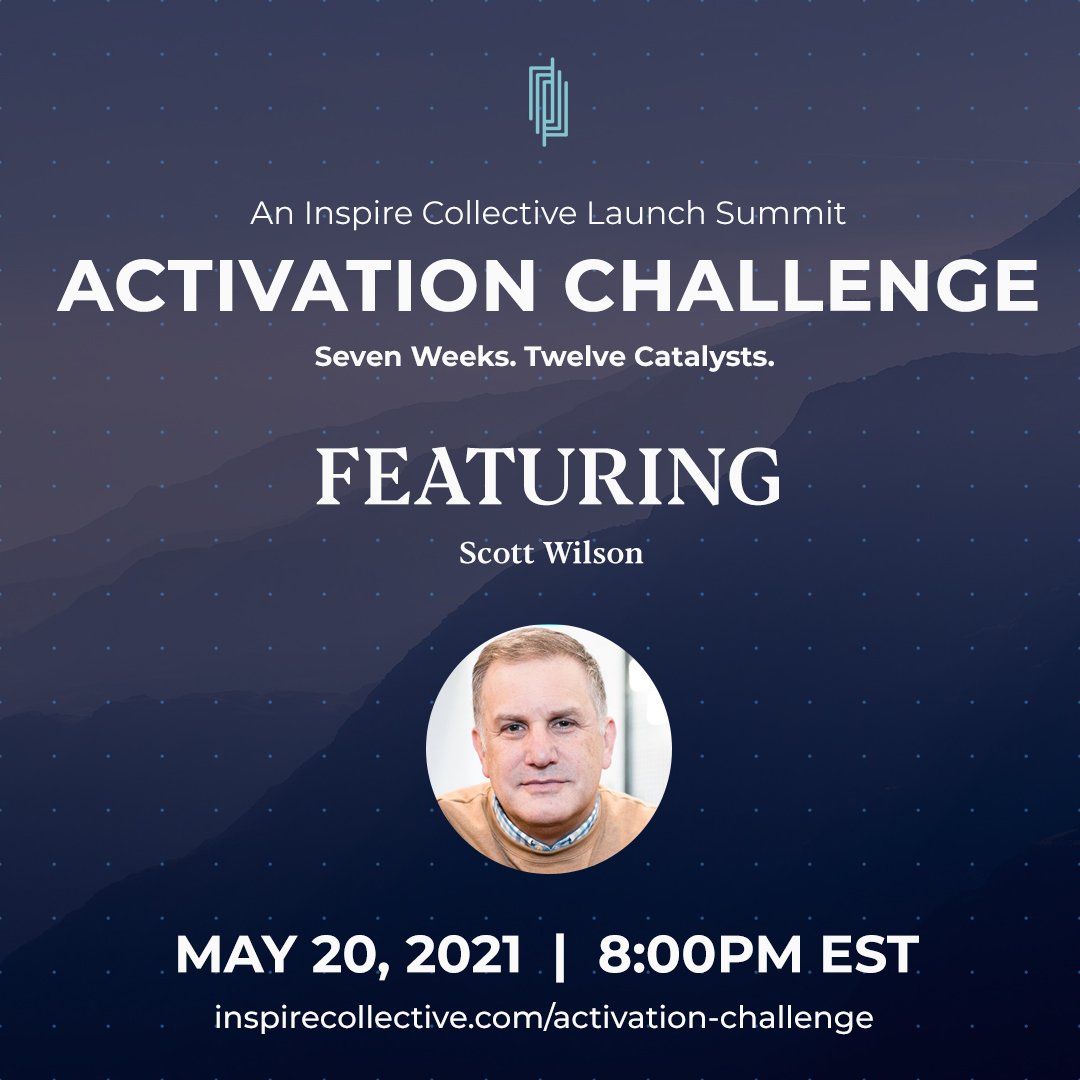 An Inspire Collective Launch Summit

ACTIVATION CHALLENGE

Seven Weeks. Twelve Catalysts.

FEATURING

Scott Wilson

MAY 20, 2021 | 8:00PM EST

inspirecollective.com/activation-challenge